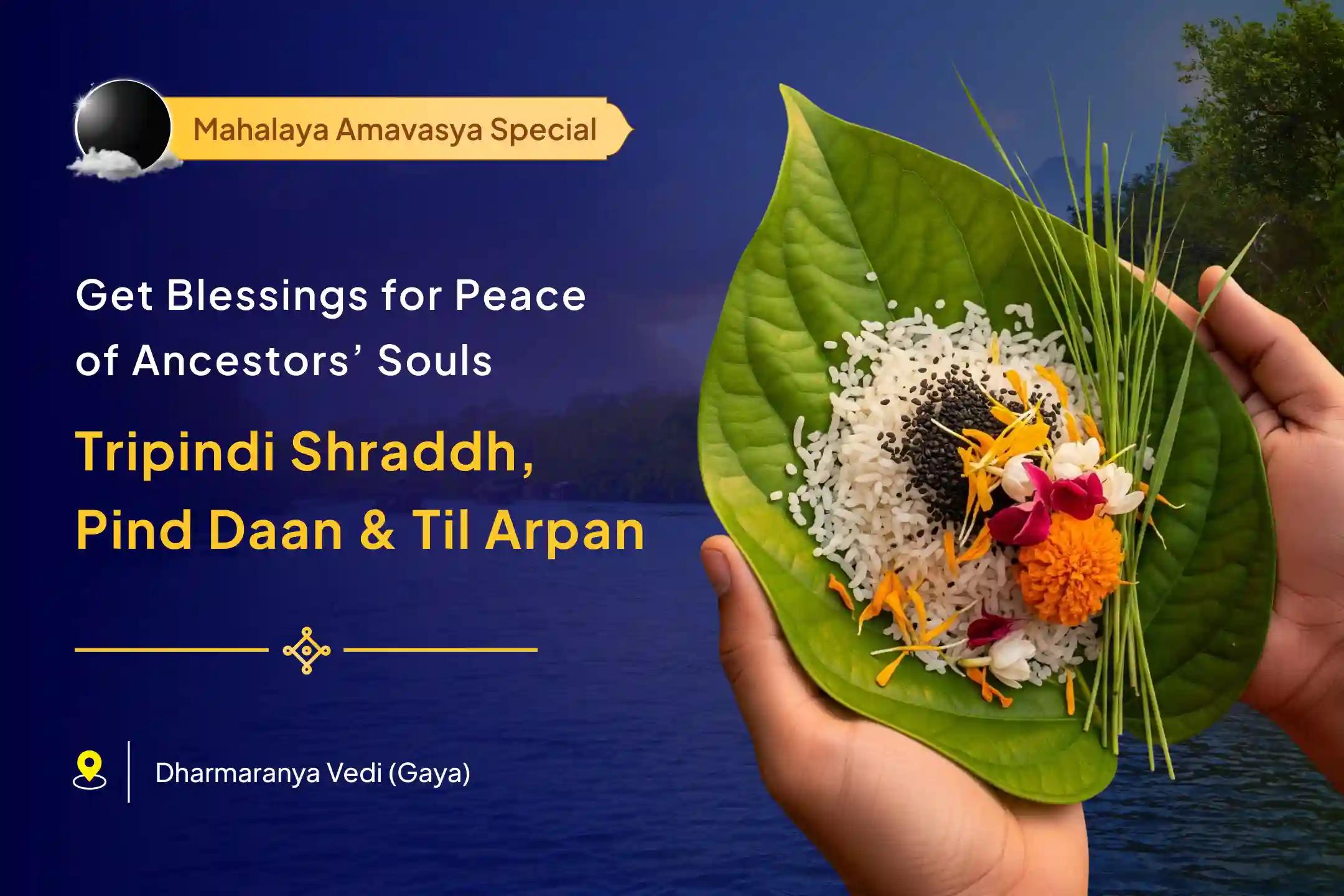 Mahalaya Amavasya Special

Get Blessings for Peace of Ancestors' Souls

Tripindi Shraddh, Pind Daan & Til Arpan

Dharmaranya Vedi (Gaya)